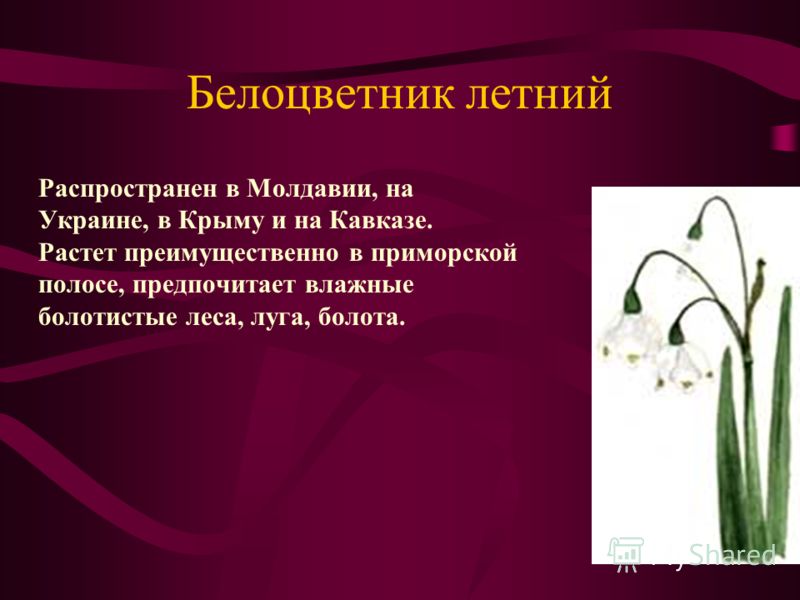 Белоцветник летний

Распространен в Молдавии, на Украине, в Крыму и на Кавказе. Растет преимущественно в приморской полосе, предпочитает влажные болотистые леса, луга, болота.

MyShared